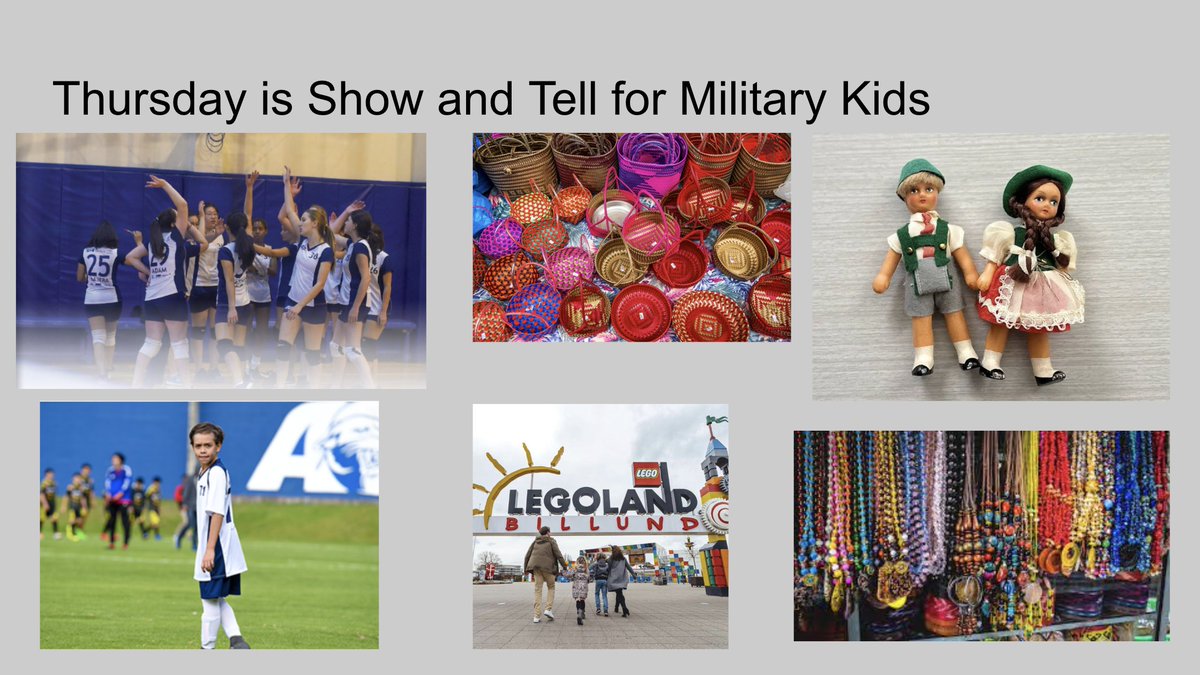 Thursday is Show and Tell for Military Kids

25

LEGO
LEGOLAND
BILLUND